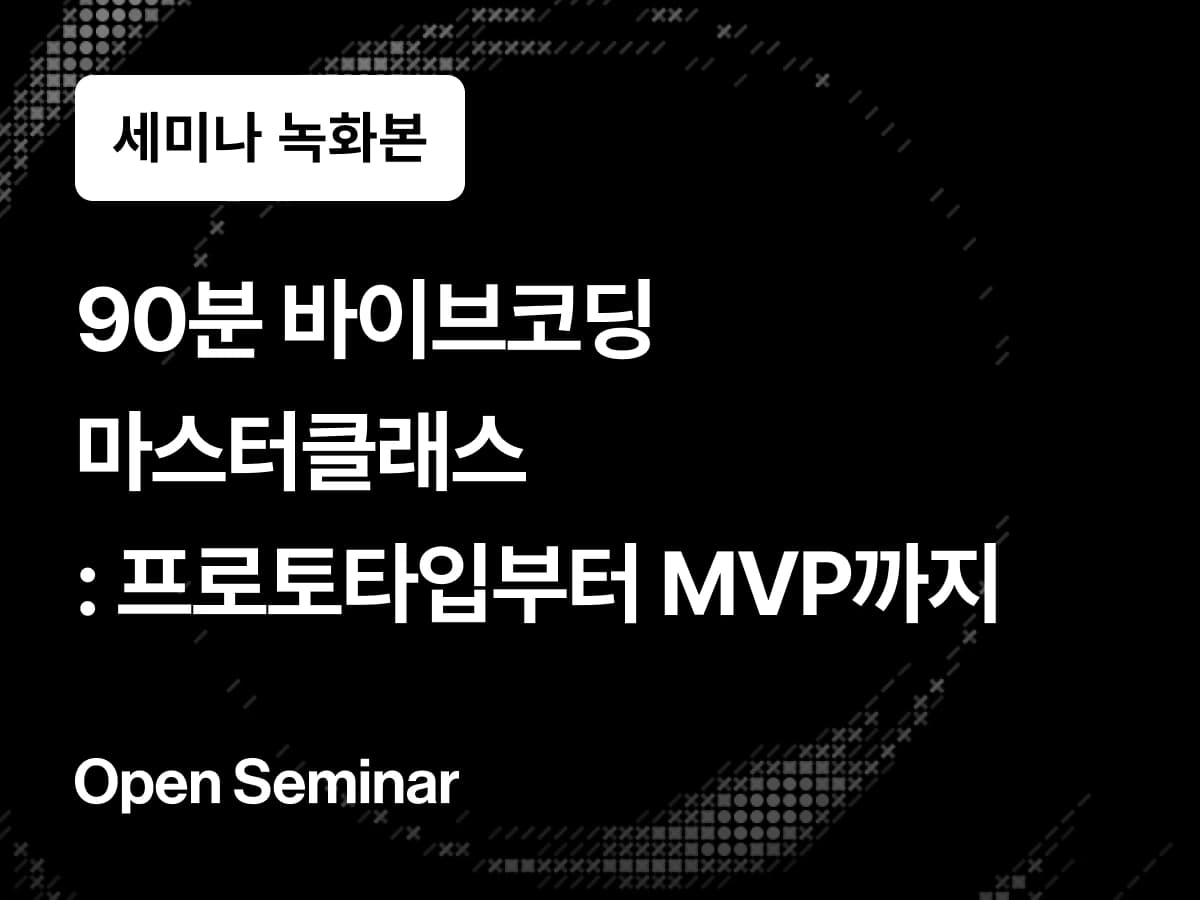 세미나 녹화본

90분 바이브코딩
마스터클래스
: 프로토타입부터 MVP까지

Open Seminar